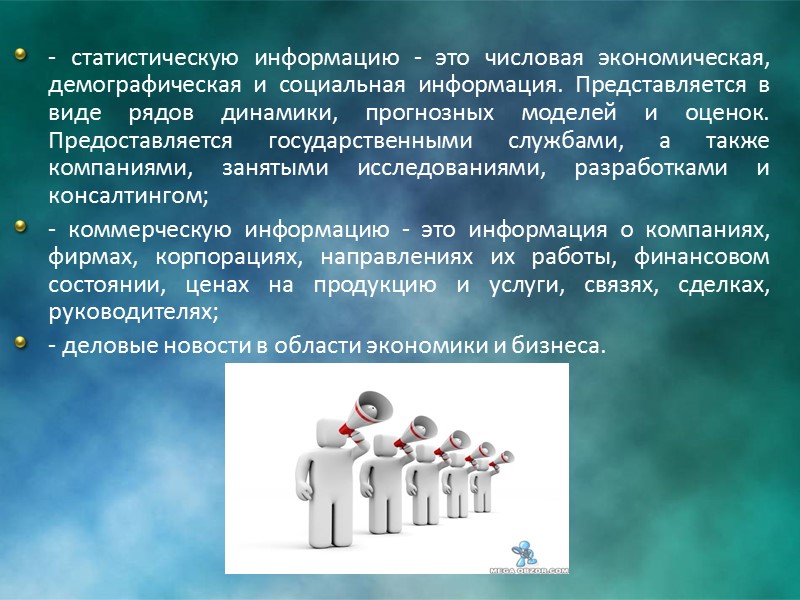 - статистическую информацию - это числовая экономическая, демографическая и социальная информация. Представляется в виде рядов динамики, прогнозных моделей и оценок. Предоставляется государственными службами, а также компаниями, занятыми исследованиями, разработками и консалтингом;

- коммерческую информацию - это информация о компаниях, фирмах, корпорациях, направлениях их работы, финансовом состоянии, ценах на продукцию и услуги, связях, сделках, руководителях;

- деловые новости в области экономики и бизнеса.

MEGA OBZOR.COM